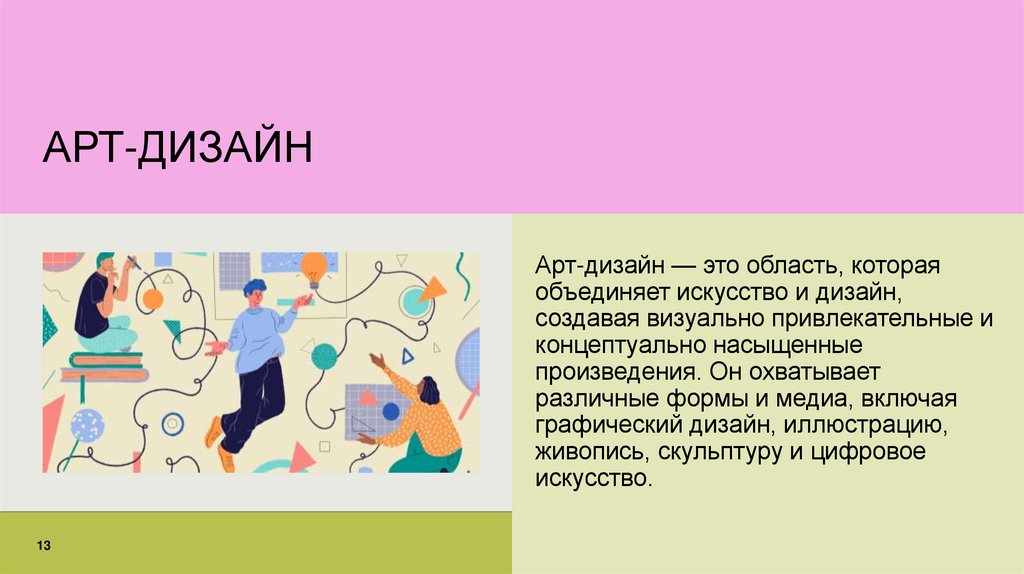 АРТ-ДИЗАЙН

Арт-дизайн — это область, которая объединяет искусство и дизайн, создавая визуально привлекательные и концептуально насыщенные произведения. Он охватывает различные формы и медиа, включая графический дизайн, иллюстрацию, живопись, скульптуру и цифровое искусство.

13